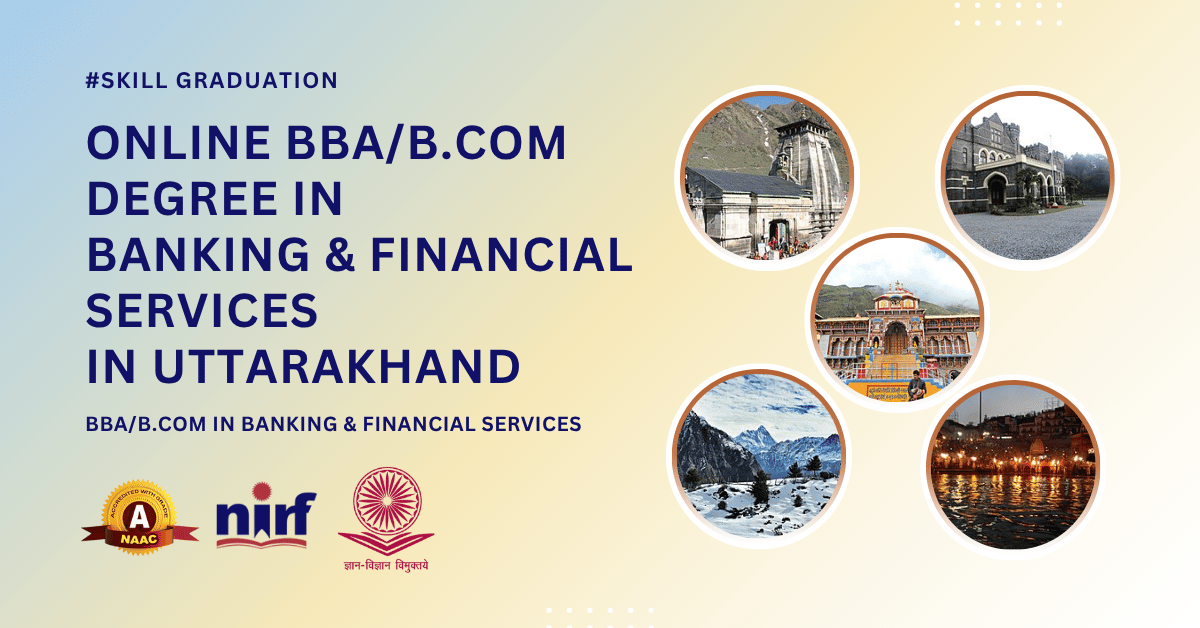 #SKILL GRADUATION

ONLINE BBA/B.COM DEGREE IN BANKING & FINANCIAL SERVICES IN UTTARAKHAND

BBA/B.COM IN BANKING & FINANCIAL SERVICES

ACCREDITED WITH GRADE A NAAC

nirf

ज्ञान-विज्ञान विमुक्तये